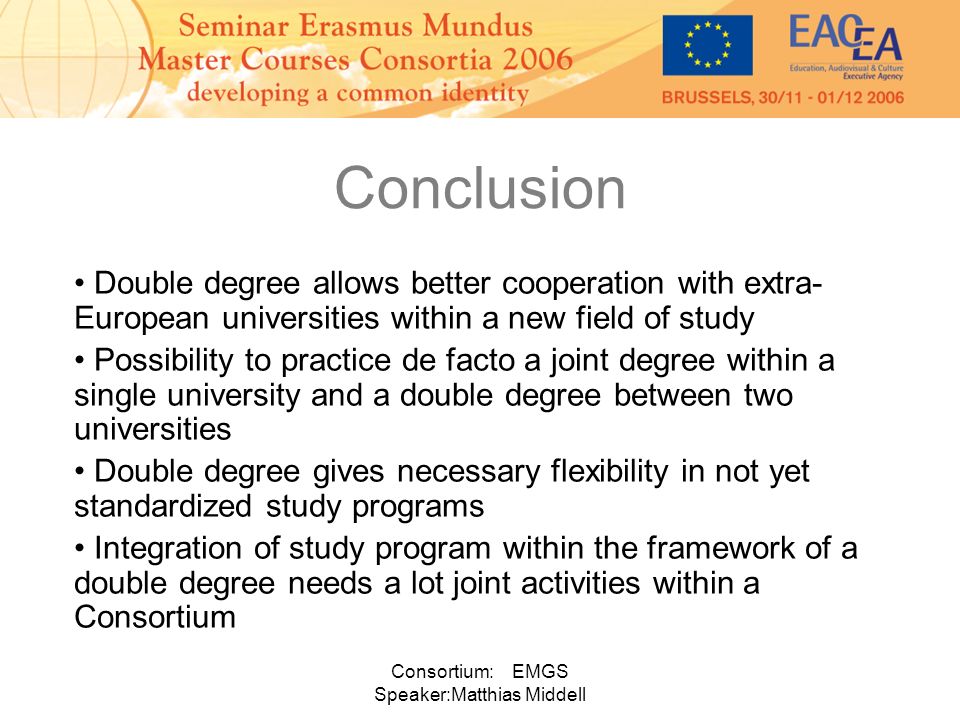 Seminar Erasmus Mundus
Master Courses Consortia 2006
developing a common identity

EACEA
Education, Audiovisual & Culture Executive Agency

BRUSSELS, 30/11 - 01/12 2006

Conclusion

• Double degree allows better cooperation with extra-European universities within a new field of study

• Possibility to practice de facto a joint degree within a single university and a double degree between two universities

• Double degree gives necessary flexibility in not yet standardized study programs

• Integration of study program within the framework of a double degree needs a lot joint activities within a Consortium

Consortium: EMGS
Speaker:Matthias Middell